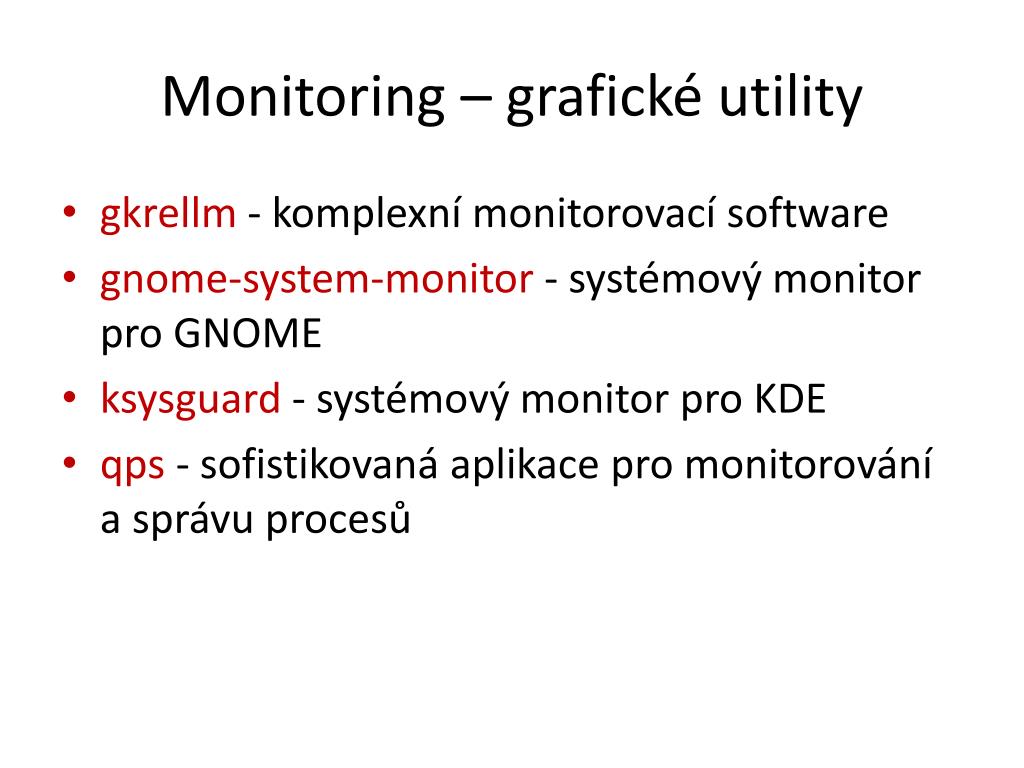 Monitoring – grafické utility

• gkrellm - komplexní monitorovací software
• gnome-system-monitor - systémový monitor pro GNOME
• ksysguard - systémový monitor pro KDE
• qps - sofistikovaná aplikace pro monitorování a správu procesů